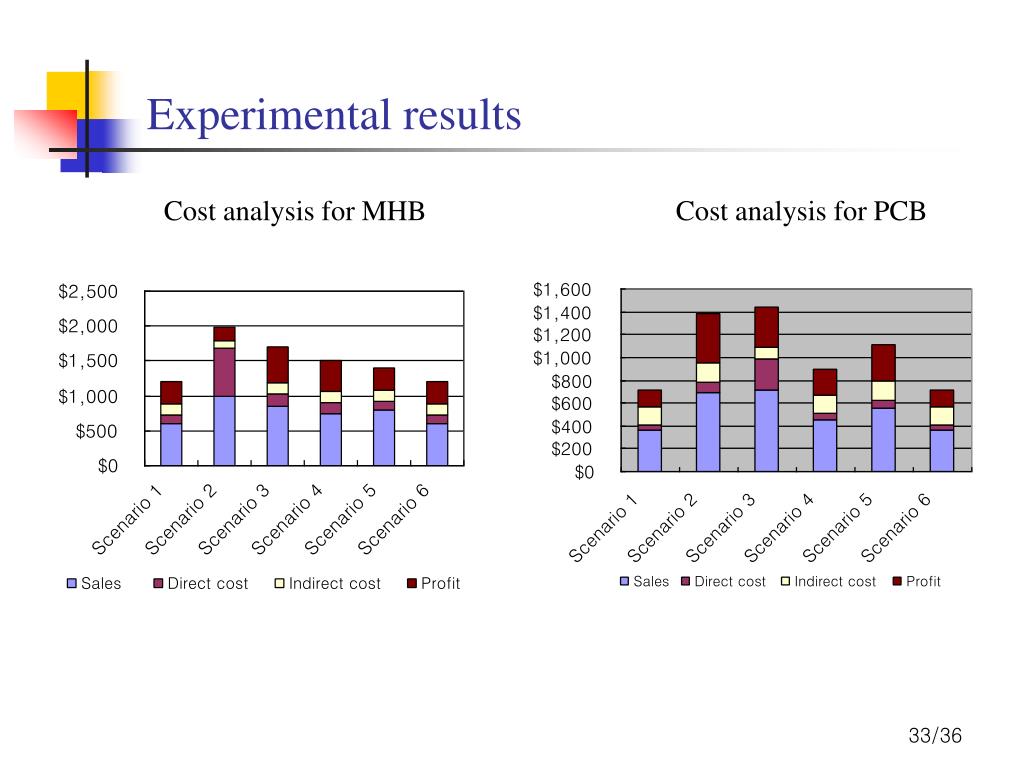 Experimental results

Cost analysis for MHB

$2,500
$2,000
$1,500
$1,000
$500
$0

Scenario 1
Scenario 2
Scenario 3
Scenario 4
Scenario 5
Scenario 6

Sales  Direct cost  Indirect cost  Profit

Cost analysis for PCB

$1,600
$1,400
$1,200
$1,000
$800
$600
$400
$200
$0

Scenario 1
Scenario 2
Scenario 3
Scenario 4
Scenario 5
Scenario 6

Sales  Direct cost  Indirect cost  Profit

33/36